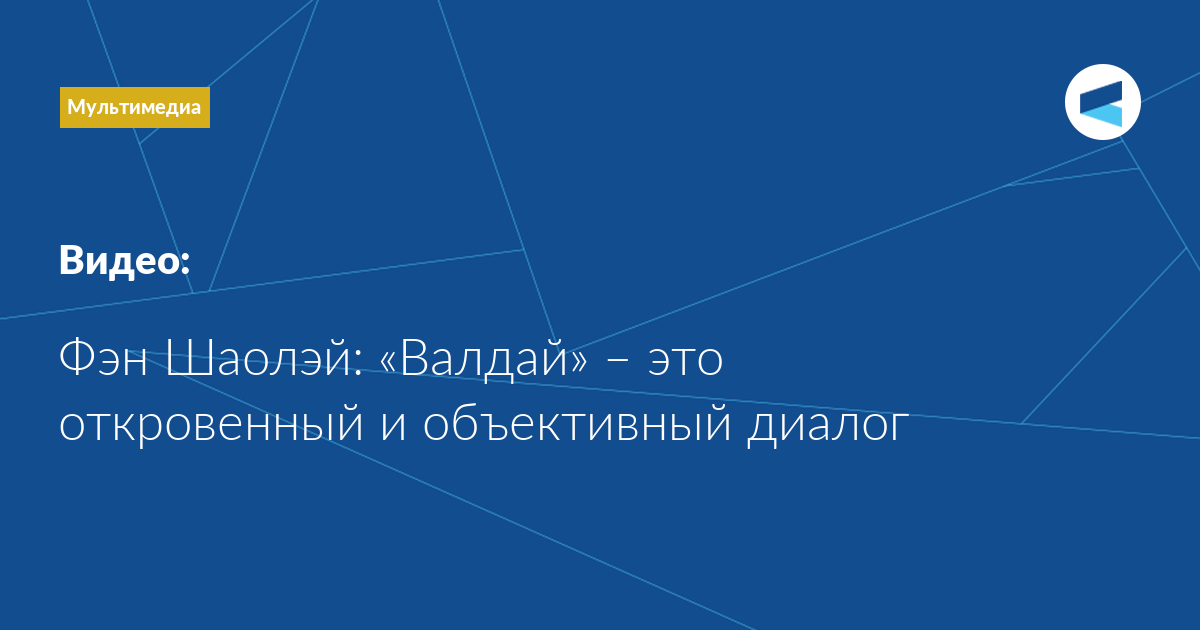 Мультимедиа

Видео:

Фэн Шаолэй: «Валдай» – это откровенный и объективный диалог